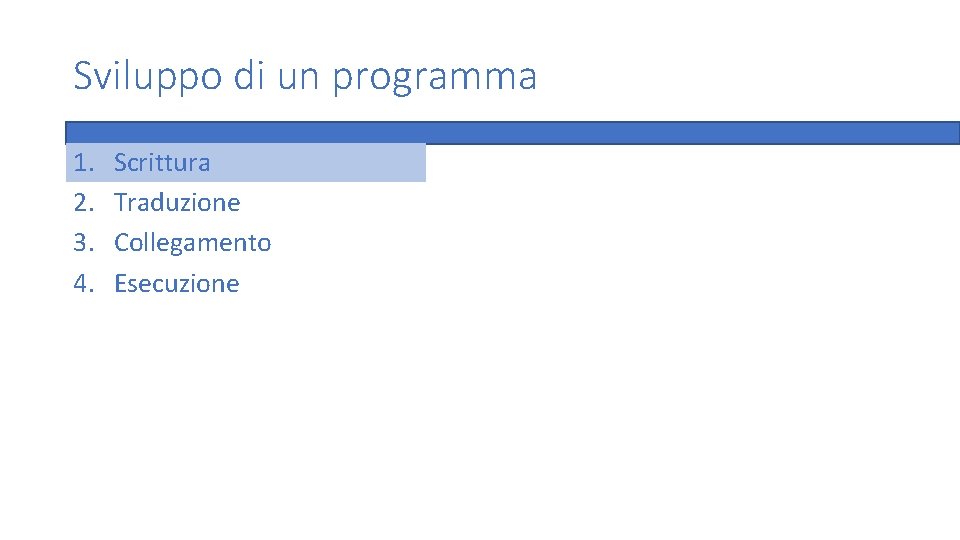 Sviluppo di un programma

1. Scrittura
2. Traduzione
3. Collegamento
4. Esecuzione